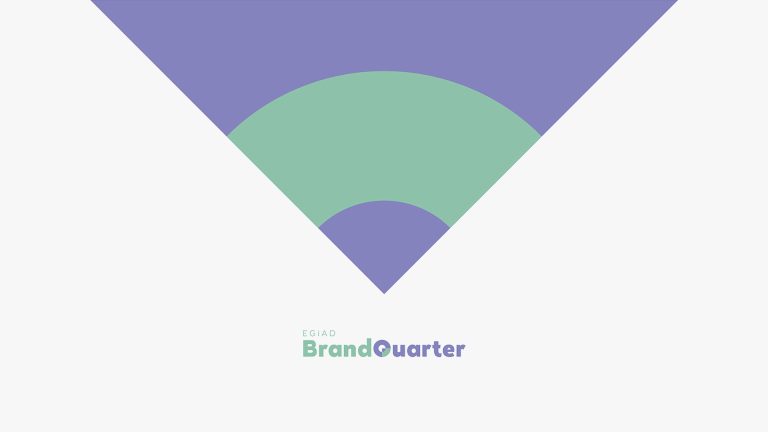 EGIAD
BrandQuarter